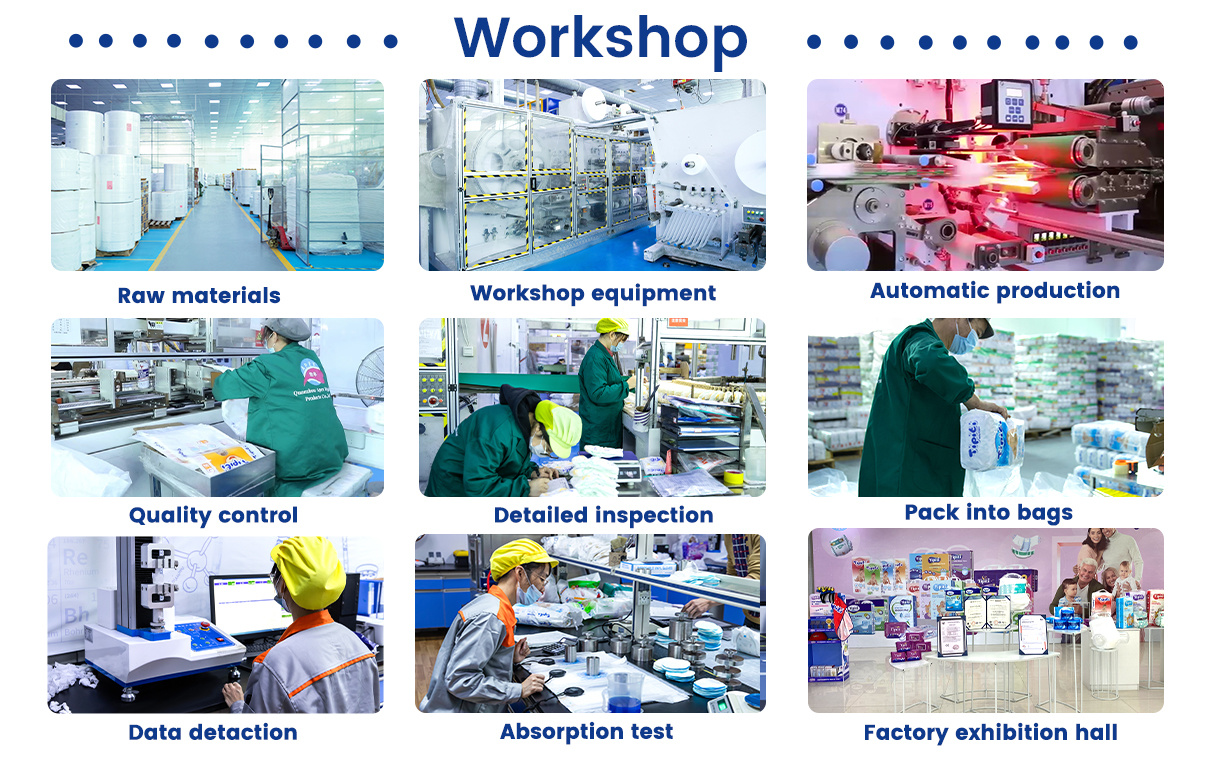 Workshop

Raw materials

Workshop equipment

Automatic production

Quality control

Detailed inspection

Pack into bags

Data detaction

Absorption test

Factory exhibition hall